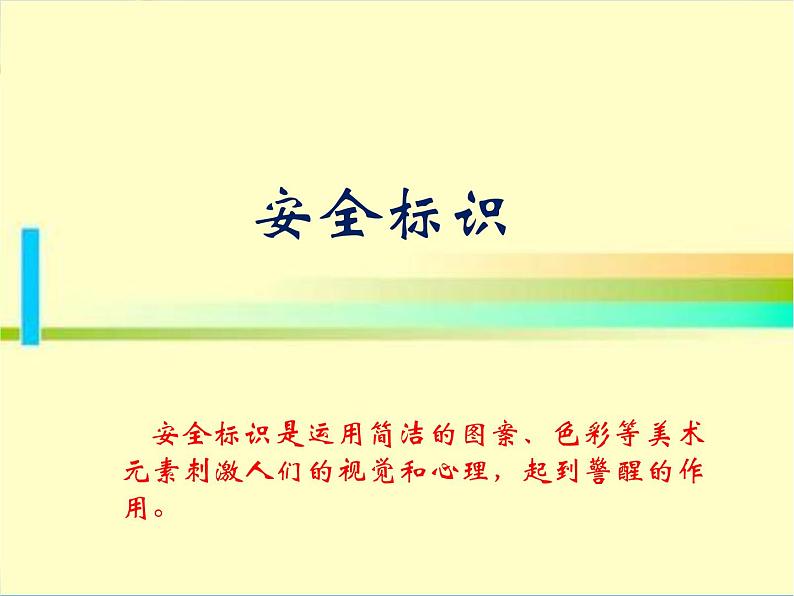 安全标识

安全标识是运用简洁的图案、色彩等美术元素刺激人们的视觉和心理，起到警醒的作用。